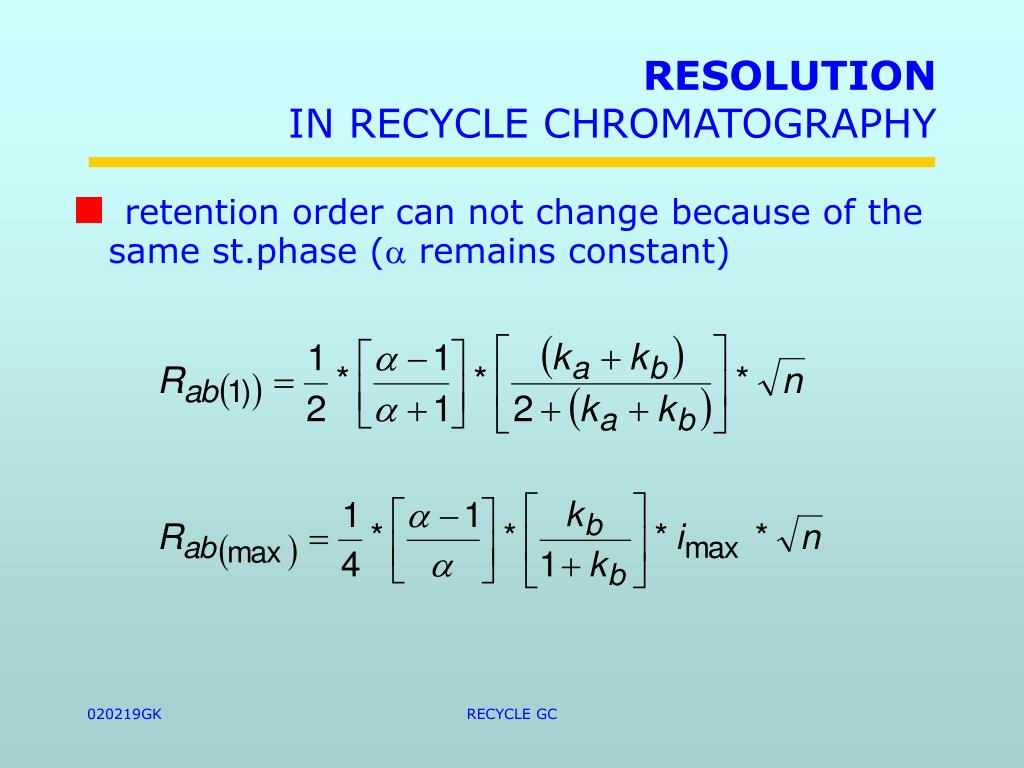 RESOLUTION
IN RECYCLE CHROMATOGRAPHY

retention order can not change because of the same st.phase ($\alpha$ remains constant)

$R_{ab(1))} = \frac{1}{2} * \left[\frac{\alpha - 1}{\alpha + 1}\right] * \left[\frac{(k_a + k_b)}{2 + (k_a + k_b)}\right] * \sqrt{n}$

$R_{ab(\max)} = \frac{1}{4} * \left[\frac{\alpha - 1}{\alpha}\right] * \left[\frac{k_b}{1 + k_b}\right] * i_{\max} * \sqrt{n}$

020219GK

RECYCLE GC